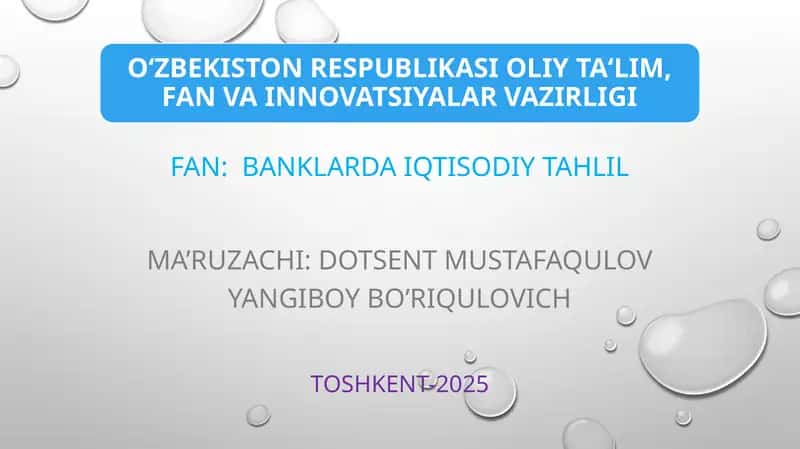 O‘ZBEKISTON RESPUBLIKASI OLIY TA‘LIM, FAN VA INNOVATSIYALAR VAZIRLIGI

FAN: BANKLARDA IQTISODIY TAHLIL

MA’RUZACHI: DOTSENT MUSTAFAQULOV YANGIBOY BO’RIQULOVICH

TOSHKENT-2025